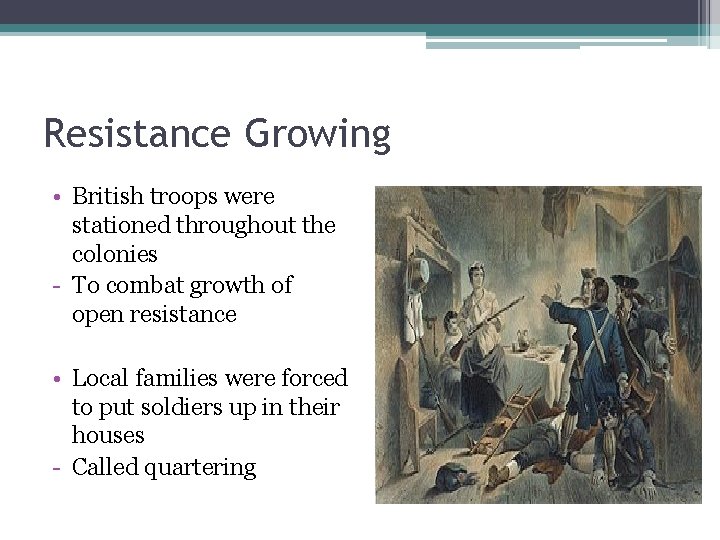 Resistance Growing

• British troops were stationed throughout the colonies
- To combat growth of open resistance

• Local families were forced to put soldiers up in their houses
- Called quartering